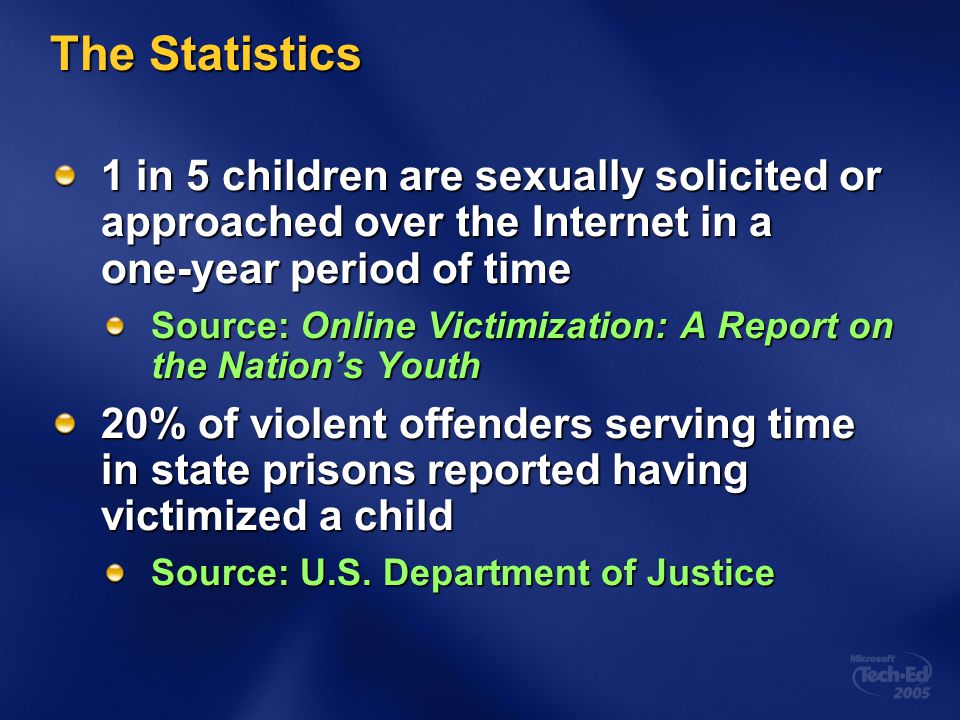 The Statistics

1 in 5 children are sexually solicited or approached over the Internet in a one-year period of time

Source: Online Victimization: A Report on the Nation's Youth

20% of violent offenders serving time in state prisons reported having victimized a child

Source: U.S. Department of Justice

Microsoft Tech·Ed 2005